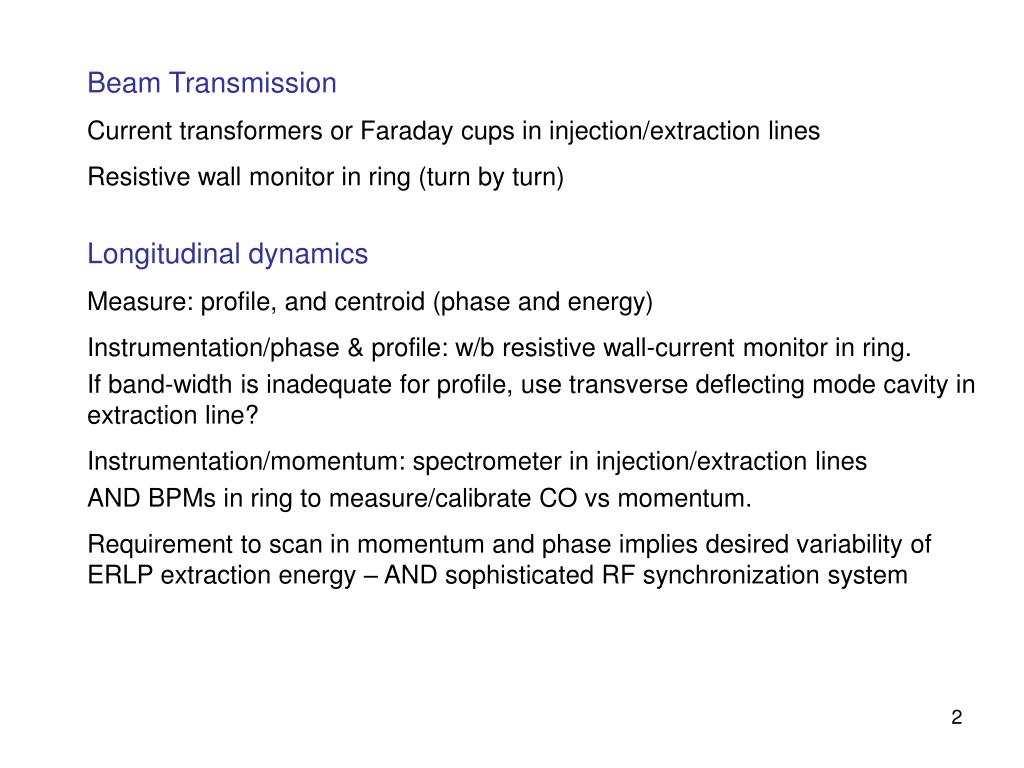 Beam Transmission

Current transformers or Faraday cups in injection/extraction lines

Resistive wall monitor in ring (turn by turn)

Longitudinal dynamics

Measure: profile, and centroid (phase and energy)

Instrumentation/phase & profile: w/b resistive wall-current monitor in ring.
If band-width is inadequate for profile, use transverse deflecting mode cavity in extraction line?

Instrumentation/momentum: spectrometer in injection/extraction lines
AND BPMs in ring to measure/calibrate CO vs momentum.

Requirement to scan in momentum and phase implies desired variability of ERLP extraction energy – AND sophisticated RF synchronization system

2